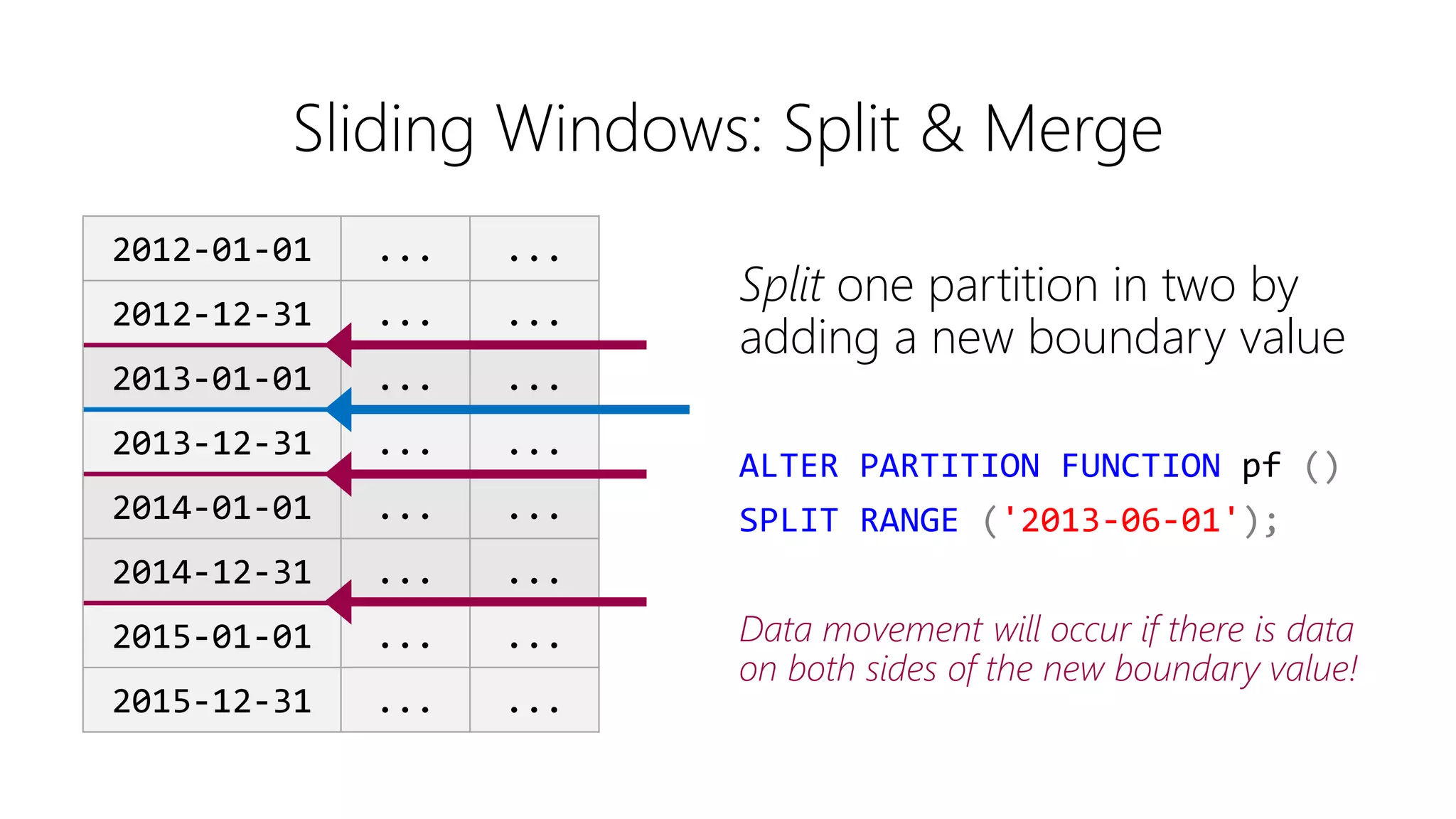 Sliding Windows: Split & Merge

| 2012-01-01 | ... | ... |
|---|---|---|
| 2012-12-31 | ... | ... |
| 2013-01-01 | ... | ... |
| 2013-12-31 | ... | ... |
| 2014-01-01 | ... | ... |
| 2014-12-31 | ... | ... |
| 2015-01-01 | ... | ... |
| 2015-12-31 | ... | ... |

Split one partition in two by adding a new boundary value

ALTER PARTITION FUNCTION pf ()
SPLIT RANGE ('2013-06-01');

Data movement will occur if there is data on both sides of the new boundary value!